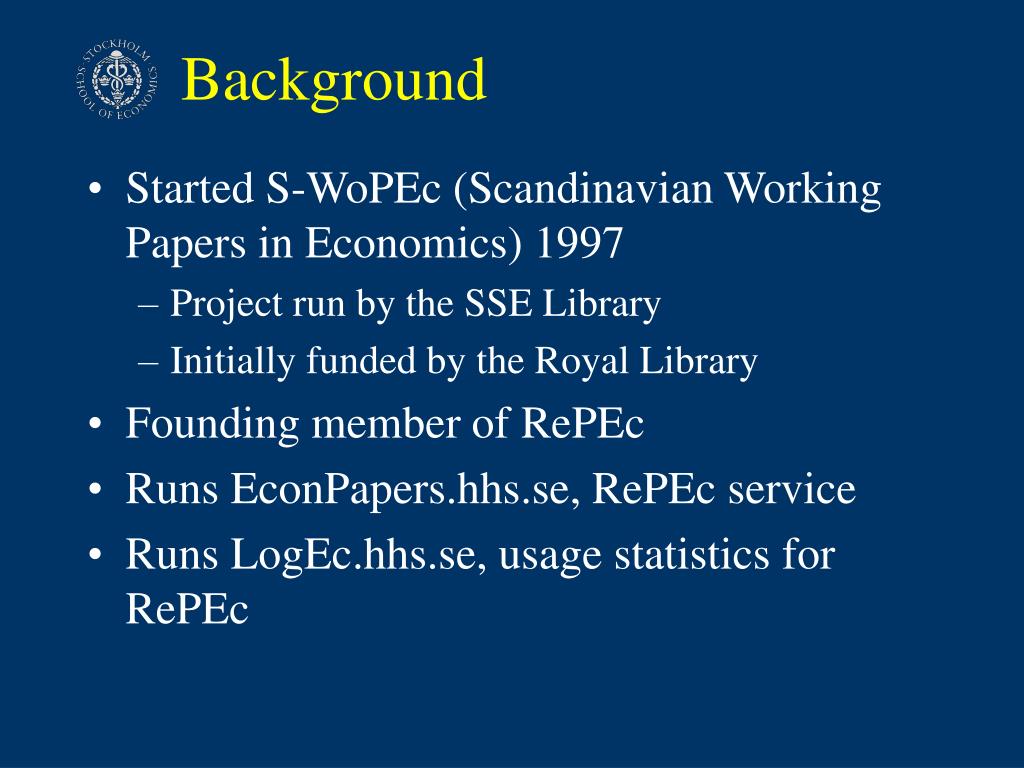 STOCKHOLM SCHOOL OF ECONOMICS

Background

• Started S-WoPEc (Scandinavian Working Papers in Economics) 1997
– Project run by the SSE Library
– Initially funded by the Royal Library
• Founding member of RePEc
• Runs EconPapers.hhs.se, RePEc service
• Runs LogEc.hhs.se, usage statistics for RePEc